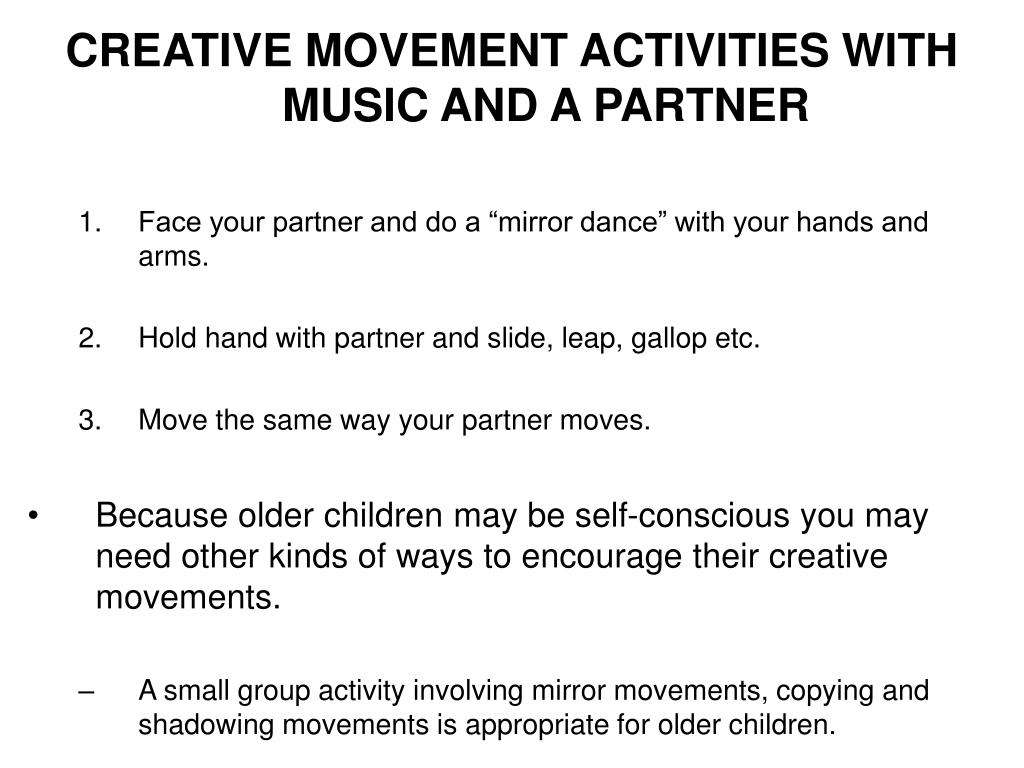 CREATIVE MOVEMENT ACTIVITIES WITH MUSIC AND A PARTNER

1. Face your partner and do a “mirror dance” with your hands and arms.

2. Hold hand with partner and slide, leap, gallop etc.

3. Move the same way your partner moves.

• Because older children may be self-conscious you may need other kinds of ways to encourage their creative movements.

– A small group activity involving mirror movements, copying and shadowing movements is appropriate for older children.